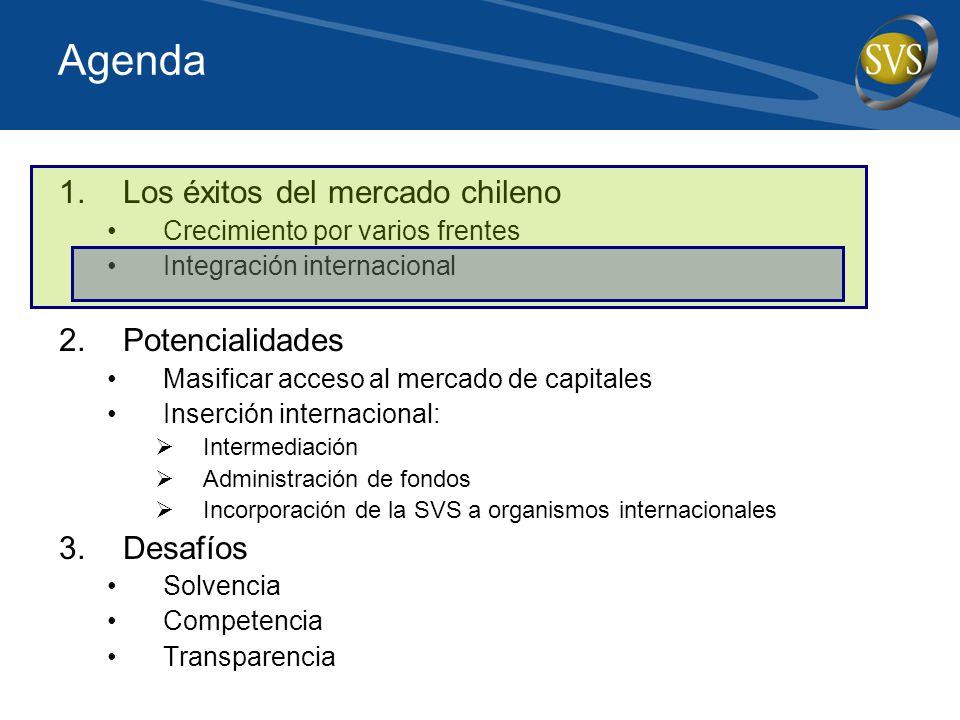 Agenda

SVS

1. Los éxitos del mercado chileno
• Crecimiento por varios frentes
• Integración internacional

2. Potencialidades
• Masificar acceso al mercado de capitales
• Inserción internacional:
➢ Intermediación
➢ Administración de fondos
➢ Incorporación de la SVS a organismos internacionales

3. Desafíos
• Solvencia
• Competencia
• Transparencia